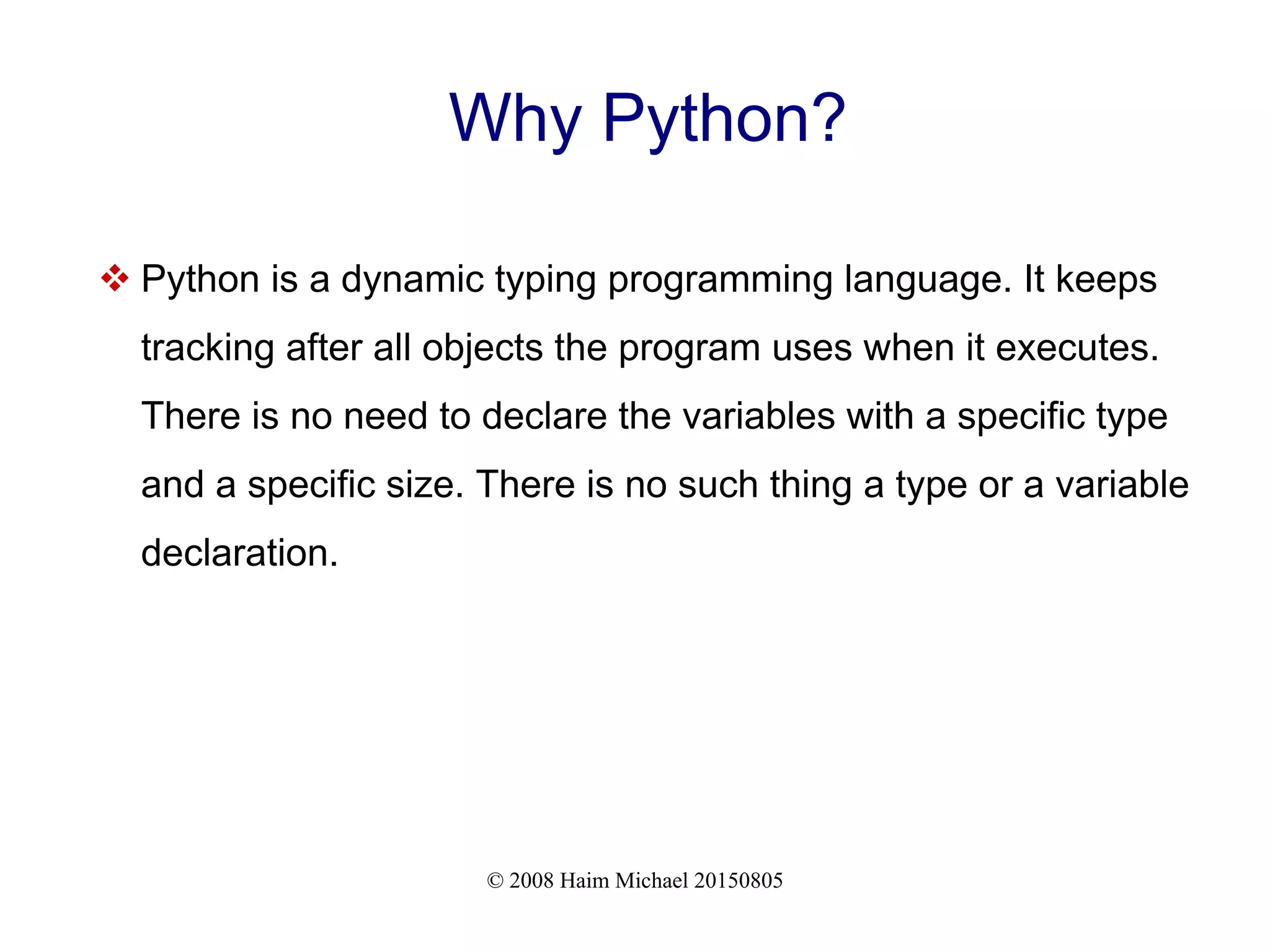 Why Python?

❖ Python is a dynamic typing programming language. It keeps tracking after all objects the program uses when it executes. There is no need to declare the variables with a specific type and a specific size. There is no such thing a type or a variable declaration.

© 2008 Haim Michael 20150805